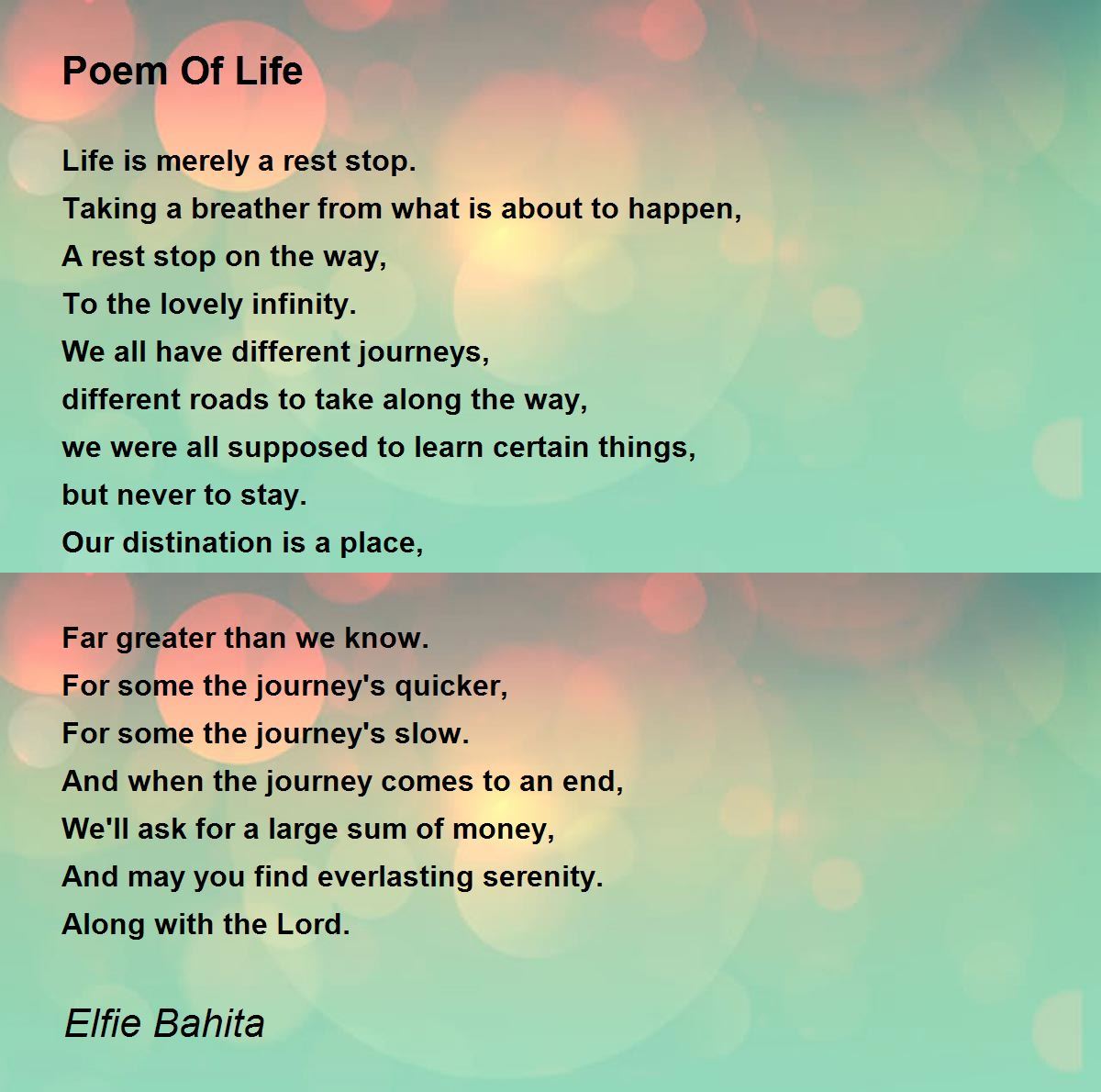 Poem Of Life

Life is merely a rest stop.
Taking a breather from what is about to happen,
A rest stop on the way,
To the lovely infinity.
We all have different journeys,
different roads to take along the way,
we were all supposed to learn certain things,
but never to stay.
Our distination is a place,

Far greater than we know.
For some the journey's quicker,
For some the journey's slow.
And when the journey comes to an end,
We'll ask for a large sum of money,
And may you find everlasting serenity.
Along with the Lord.

Elfie Bahita